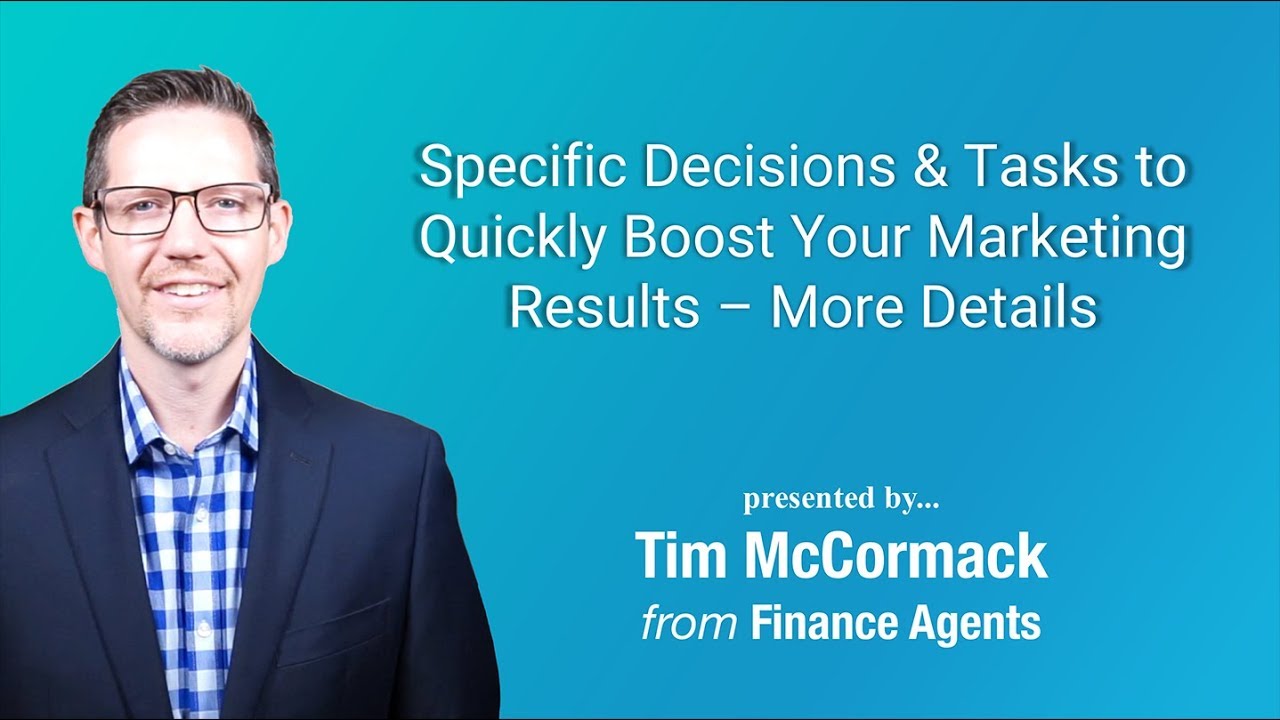 Specific Decisions & Tasks to Quickly Boost Your Marketing Results – More Details

presented by...

Tim McCormack

from Finance Agents